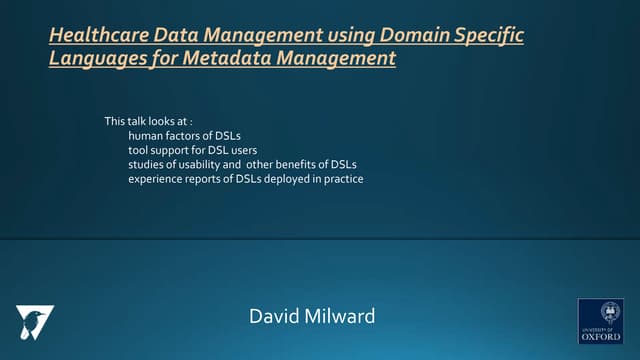 Healthcare Data Management using Domain Specific Languages for Metadata Management

This talk looks at :
human factors of DSLs
tool support for DSL users
studies of usability and other benefits of DSLs
experience reports of DSLs deployed in practice

David Milward

UNIVERSITY OF OXFORD